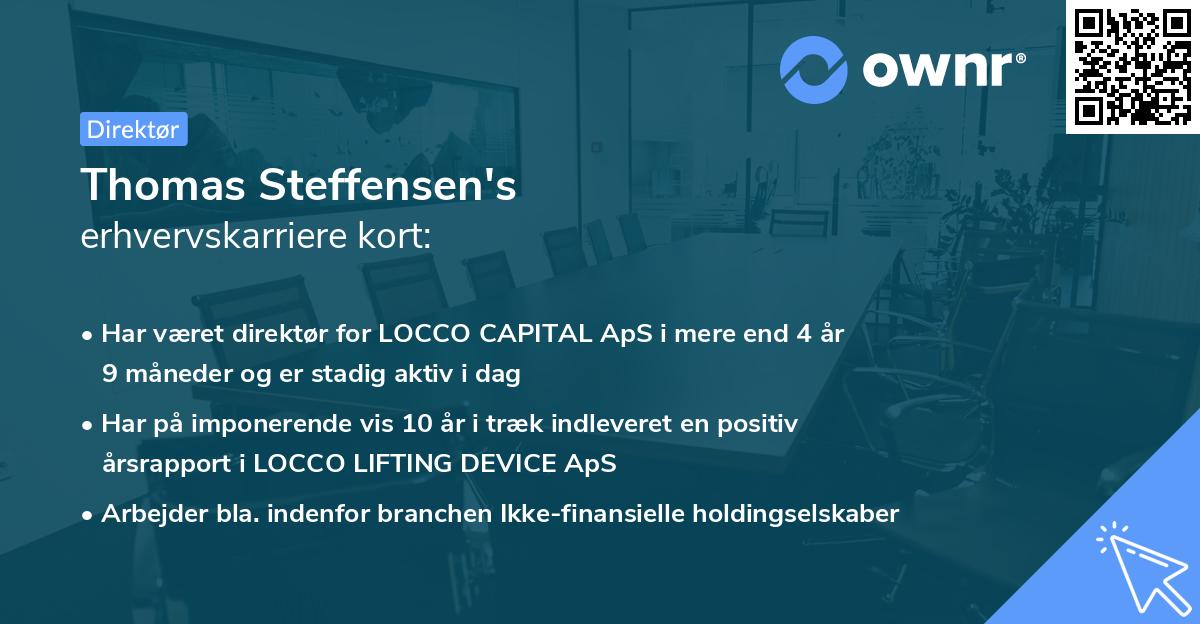 ownr®

Direktør

Thomas Steffensen's
erhvervskarriere kort:

• Har været direktør for LOCCO CAPITAL ApS i mere end 4 år 9 måneder og er stadig aktiv i dag

• Har på imponerende vis 10 år i træk indleveret en positiv årsrapport i LOCCO LIFTING DEVICE ApS

• Arbejder bla. indenfor branchen Ikke-finansielle holdingselskaber